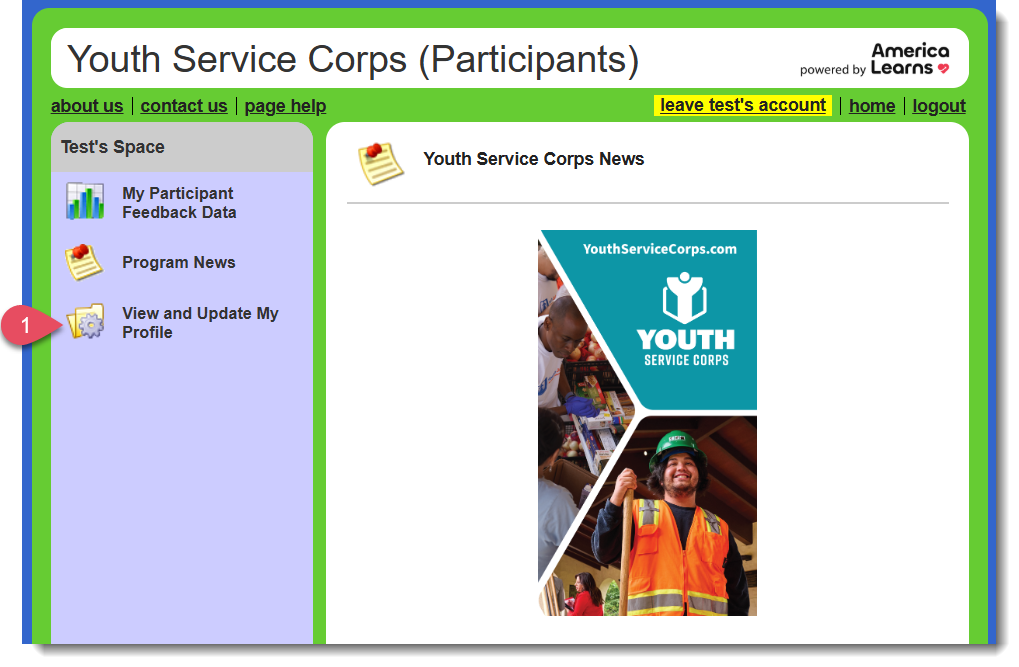 Youth Service Corps (Participants)

powered by America Learns

about us | contact us | page help

leave test's account | home | logout

Test's Space

My Participant Feedback Data

Program News

1

View and Update My Profile

Youth Service Corps News

YouthServiceCorps.com

YOUTH SERVICE CORPS